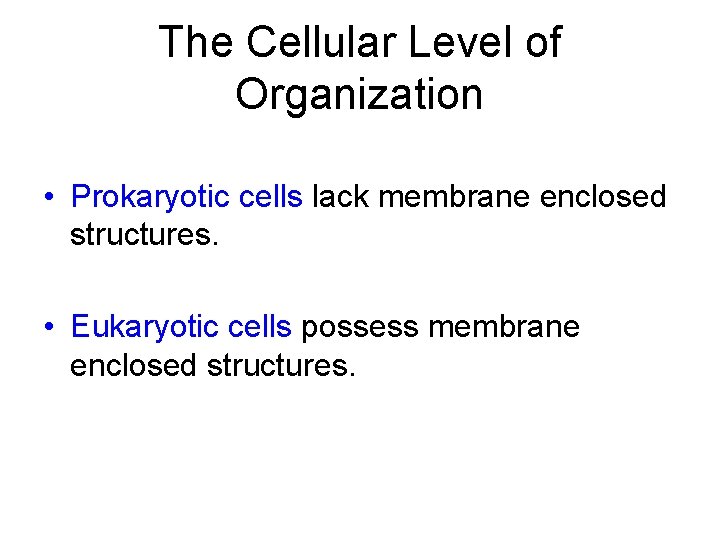 The Cellular Level of Organization

• Prokaryotic cells lack membrane enclosed structures.

• Eukaryotic cells possess membrane enclosed structures.